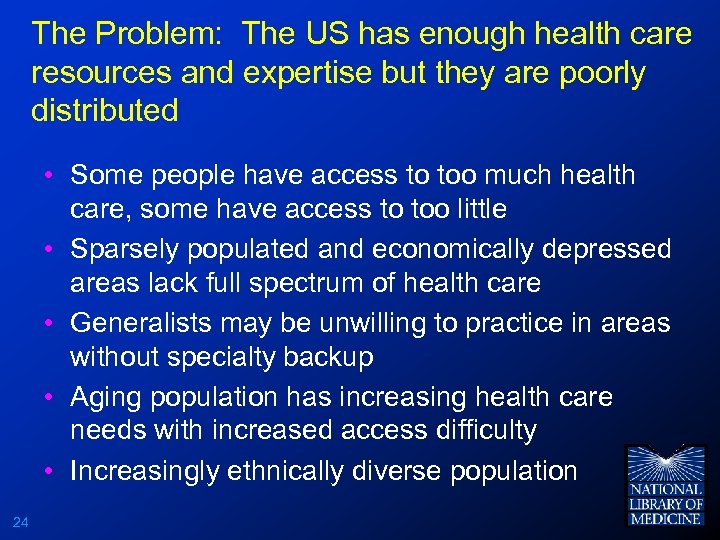 The Problem: The US has enough health care resources and expertise but they are poorly distributed

• Some people have access to too much health care, some have access to too little
• Sparsely populated and economically depressed areas lack full spectrum of health care
• Generalists may be unwilling to practice in areas without specialty backup
• Aging population has increasing health care needs with increased access difficulty
• Increasingly ethnically diverse population

24

NATIONAL LIBRARY OF MEDICINE